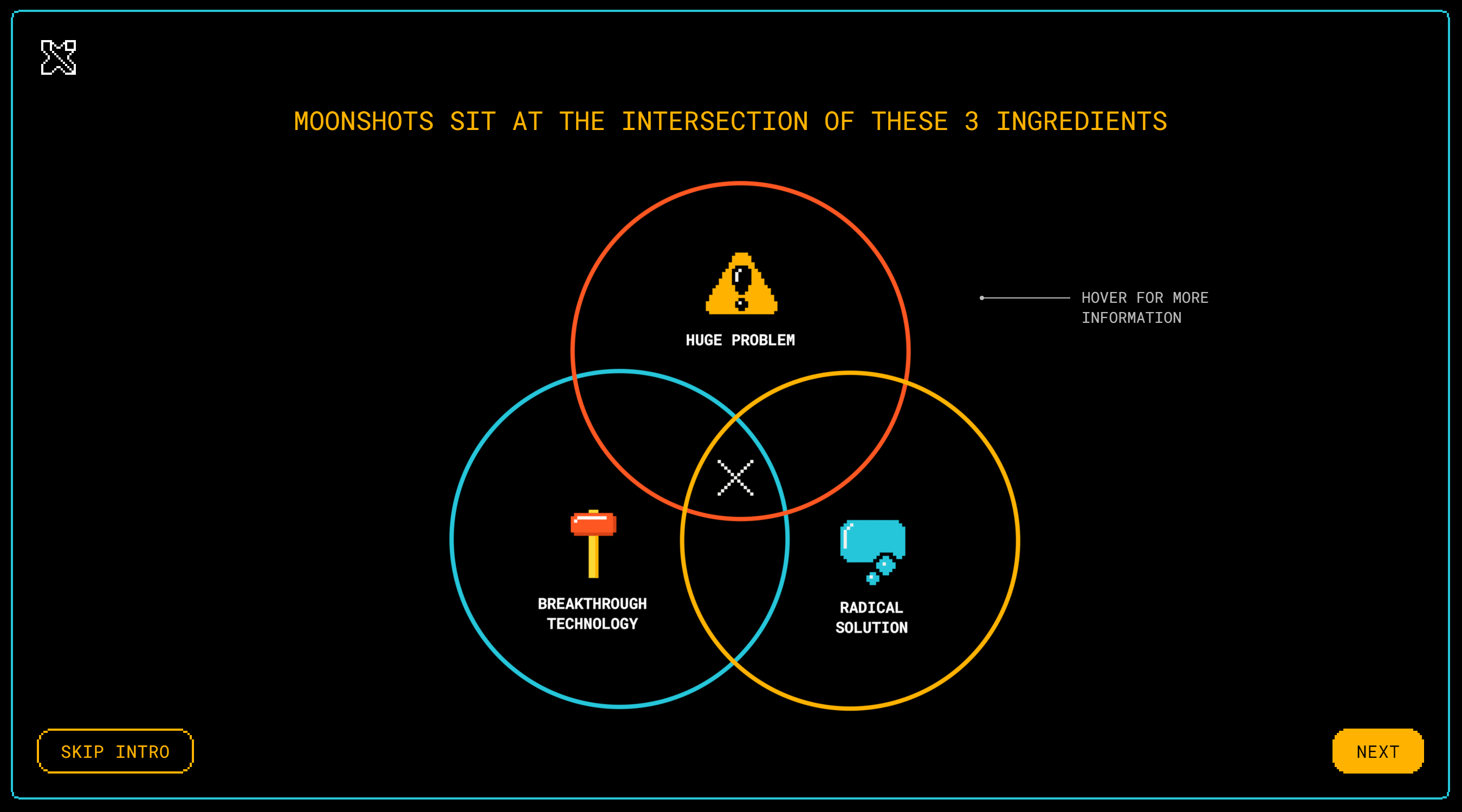 MOONSHOTS SIT AT THE INTERSECTION OF THESE 3 INGREDIENTS

HUGE PROBLEM

HOVER FOR MORE INFORMATION

BREAKTHROUGH TECHNOLOGY

RADICAL SOLUTION

SKIP INTRO

NEXT